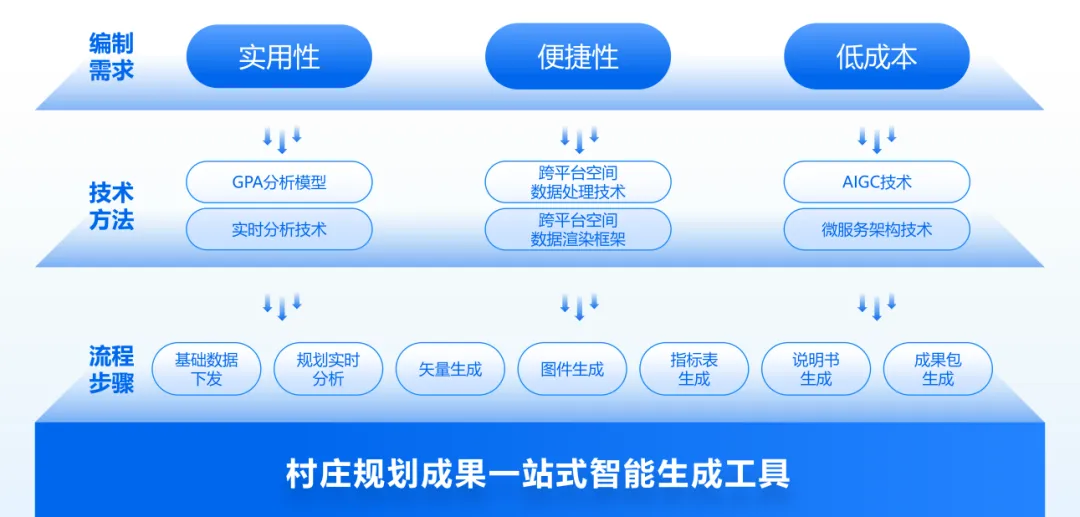 编制需求

实用性

便捷性

低成本

技术方法

GPA分析模型

实时分析技术

跨平台空间数据处理技术

跨平台空间数据渲染框架

AIGC技术

微服务架构技术

流程步骤

基础数据下发

规划实时分析

矢量生成

图件生成

指标表生成

说明书生成

成果包生成

村庄规划成果一站式智能生成工具